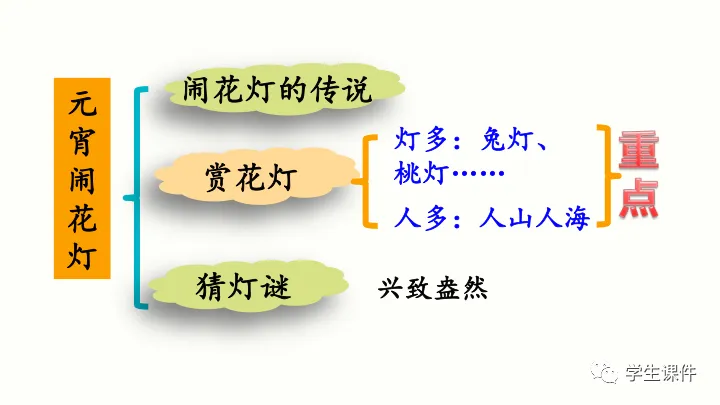 元宵闹花灯

闹花灯的传说

赏花灯

灯多：兔灯、桃灯……

人多：人山人海

重点

猜灯谜

兴致盎然

学生课件